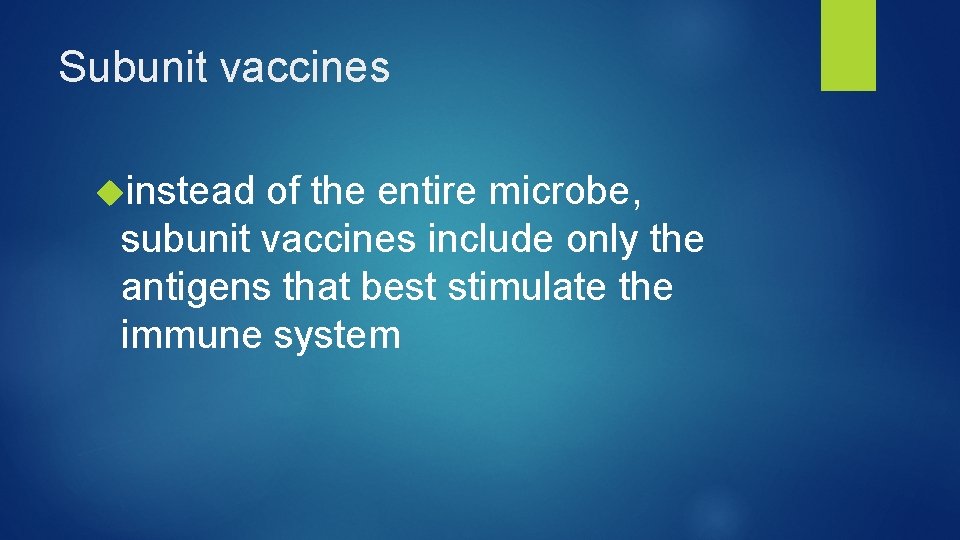 Subunit vaccines

instead of the entire microbe, subunit vaccines include only the antigens that best stimulate the immune system